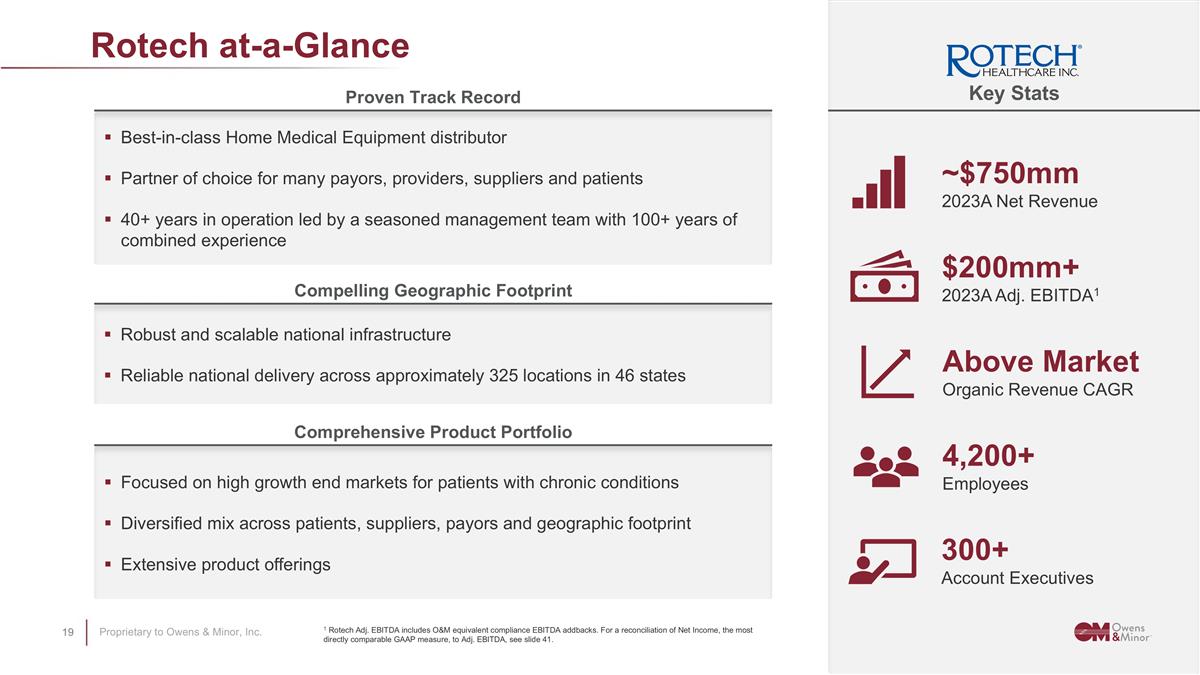 Rotech at-a-Glance

Proven Track Record

▪ Best-in-class Home Medical Equipment distributor

▪ Partner of choice for many payors, providers, suppliers and patients

▪ 40+ years in operation led by a seasoned management team with 100+ years of combined experience

Compelling Geographic Footprint

▪ Robust and scalable national infrastructure

▪ Reliable national delivery across approximately 325 locations in 46 states

Comprehensive Product Portfolio

▪ Focused on high growth end markets for patients with chronic conditions

▪ Diversified mix across patients, suppliers, payors and geographic footprint

▪ Extensive product offerings

ROTECH® HEALTHCARE INC.

Key Stats

~$750mm
2023A Net Revenue

$200mm+
2023A Adj. EBITDA$^1$

Above Market
Organic Revenue CAGR

4,200+
Employees

300+
Account Executives

19 Proprietary to Owens & Minor, Inc.

$^1$ Rotech Adj. EBITDA includes O&M equivalent compliance EBITDA addbacks. For a reconciliation of Net Income, the most directly comparable GAAP measure, to Adj. EBITDA, see slide 41.

OM Owens & Minor